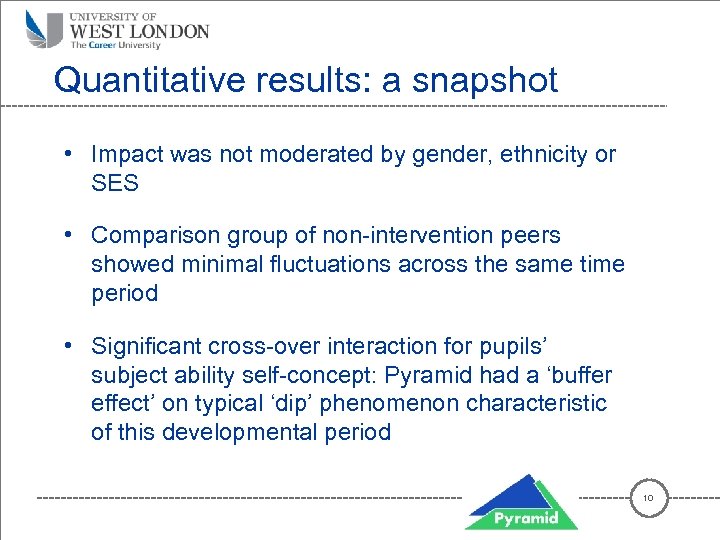 UNIVERSITY OF
WEST LONDON
The Career University

Quantitative results: a snapshot

• Impact was not moderated by gender, ethnicity or SES

• Comparison group of non-intervention peers showed minimal fluctuations across the same time period

• Significant cross-over interaction for pupils' subject ability self-concept: Pyramid had a 'buffer effect' on typical 'dip' phenomenon characteristic of this developmental period

Pyramid

10